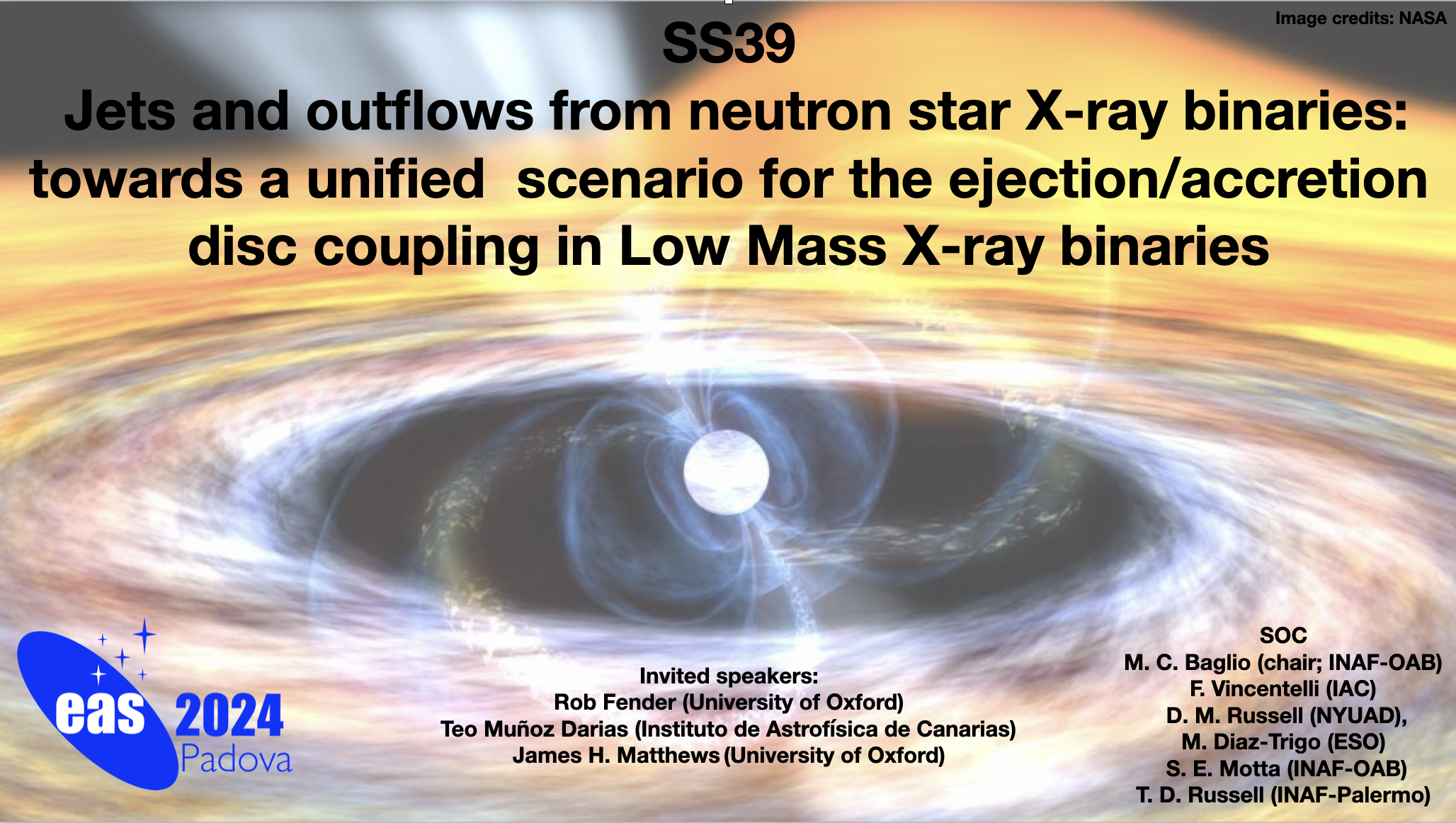 Image credits: NASA

SS39
Jets and outflows from neutron star X-ray binaries: towards a unified scenario for the ejection/accretion disc coupling in Low Mass X-ray binaries

eas 2024 Padova

Invited speakers:
Rob Fender (University of Oxford)
Teo Muñoz Darias (Instituto de Astrofísica de Canarias)
James H. Matthews (University of Oxford)

SOC
M. C. Baglio (chair; INAF-OAB)
F. Vincentelli (IAC)
D. M. Russell (NYUAD),
M. Diaz-Trigo (ESO)
S. E. Motta (INAF-OAB)
T. D. Russell (INAF-Palermo)